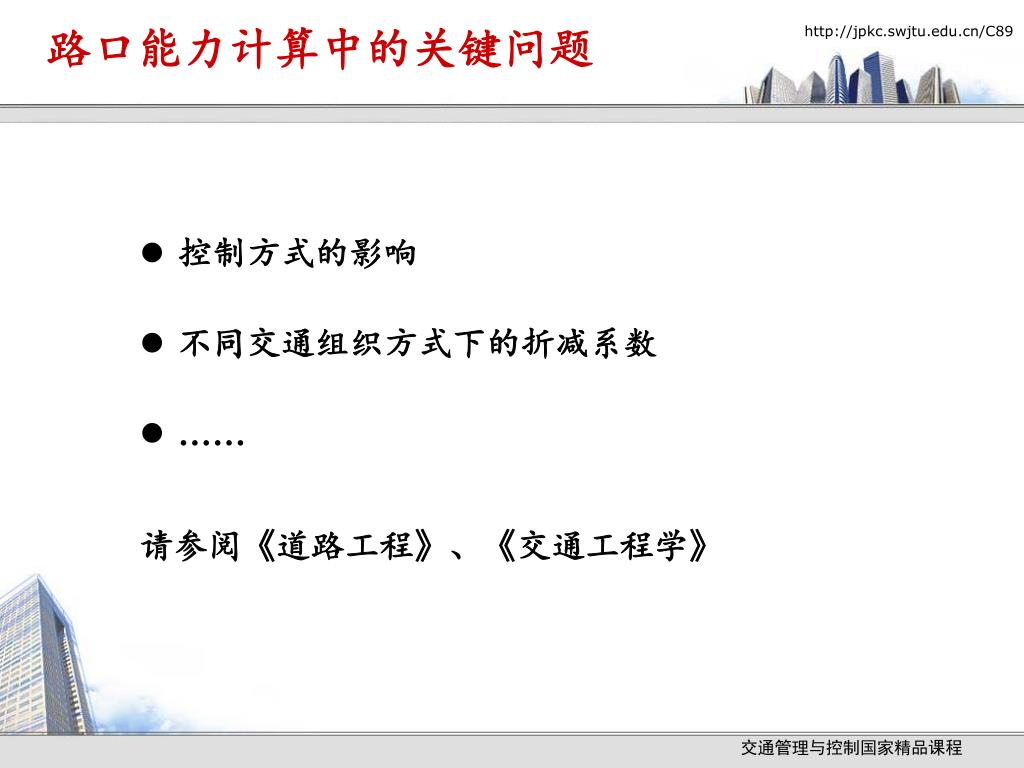 路口能力计算中的关键问题

http://jpkc.swjtu.edu.cn/C89

● 控制方式的影响

● 不同交通组织方式下的折减系数

● ……

请参阅《道路工程》、《交通工程学》

交通管理与控制国家精品课程